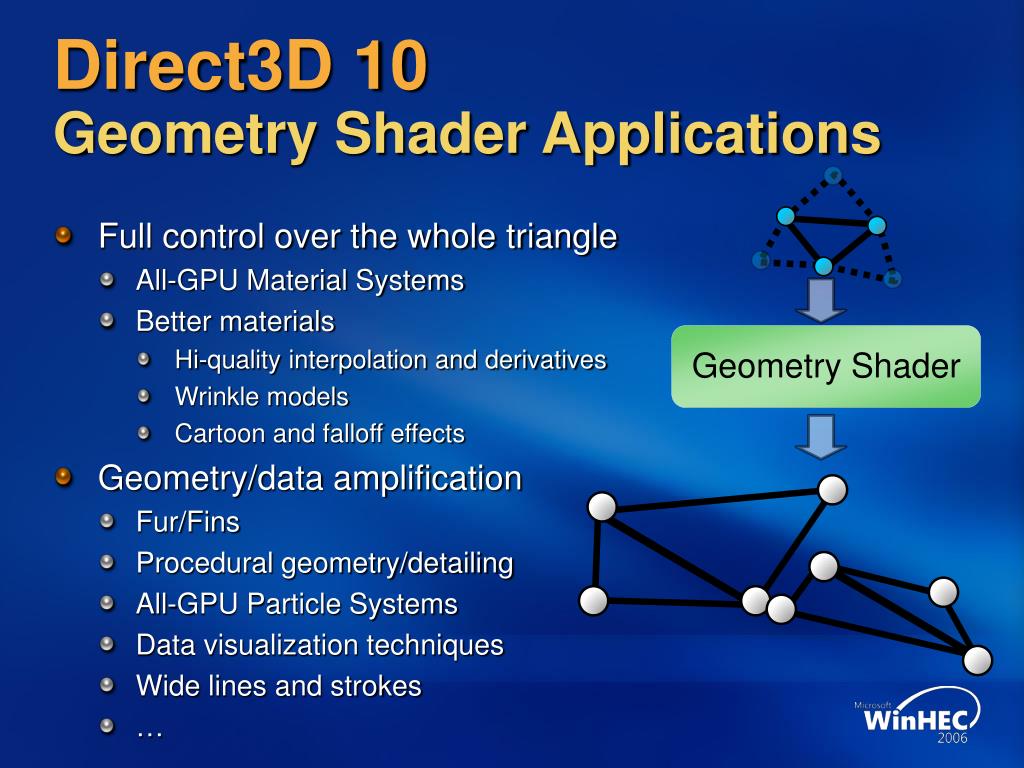 Direct3D 10
Geometry Shader Applications

Full control over the whole triangle
All-GPU Material Systems
Better materials
Hi-quality interpolation and derivatives
Wrinkle models
Cartoon and falloff effects

Geometry/data amplification
Fur/Fins
Procedural geometry/detailing
All-GPU Particle Systems
Data visualization techniques
Wide lines and strokes
…

Geometry Shader

Microsoft WinHEC 2006